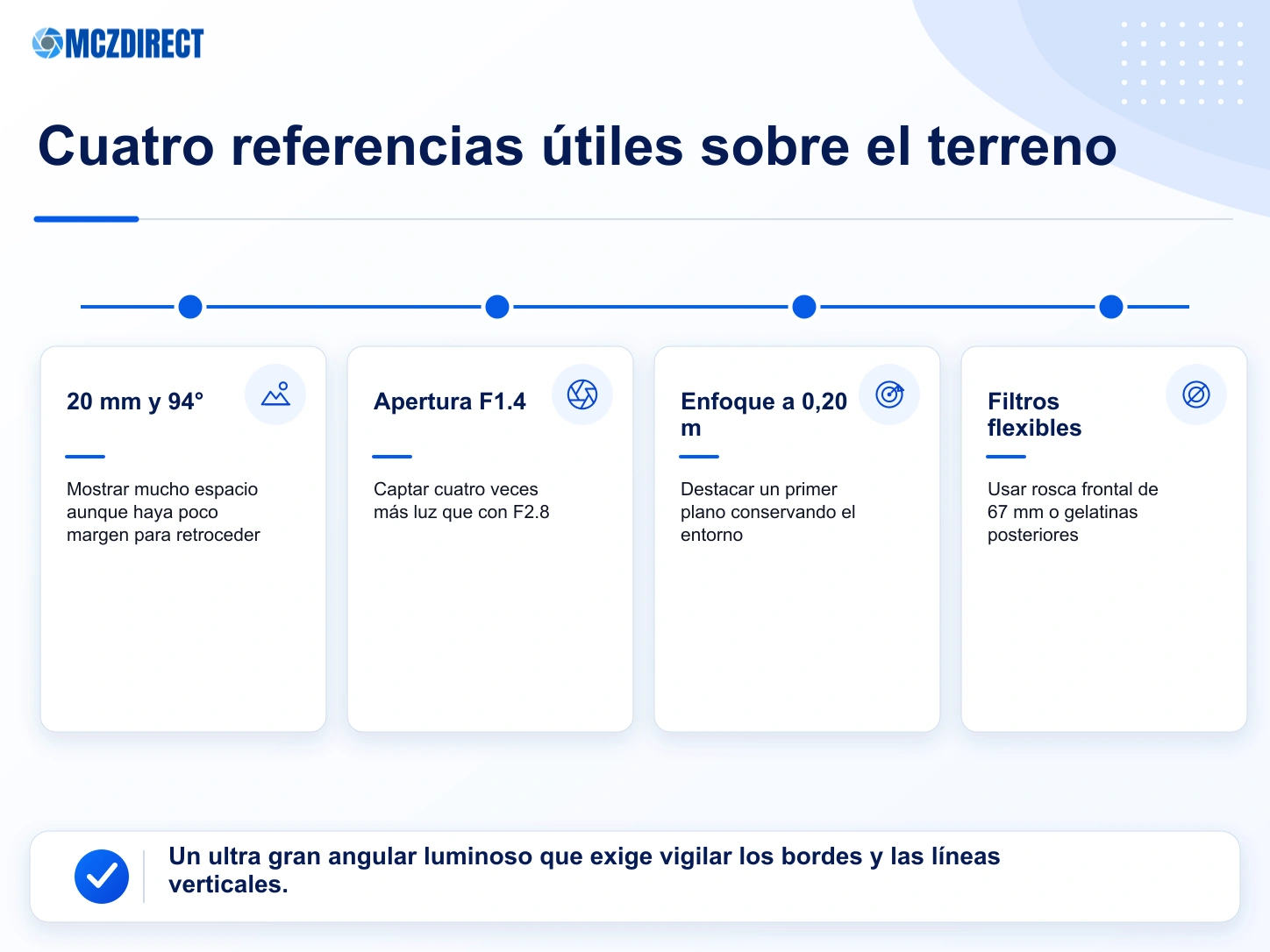 MCZDIRECT

Cuatro referencias útiles sobre el terreno

20 mm y 94°

Mostrar mucho espacio aunque haya poco margen para retroceder

Apertura F1.4

Captar cuatro veces más luz que con F2.8

Enfoque a 0,20 m

Destacar un primer plano conservando el entorno

Filtros flexibles

Usar rosca frontal de 67 mm o gelatinas posteriores

Un ultra gran angular luminoso que exige vigilar los bordes y las líneas verticales.